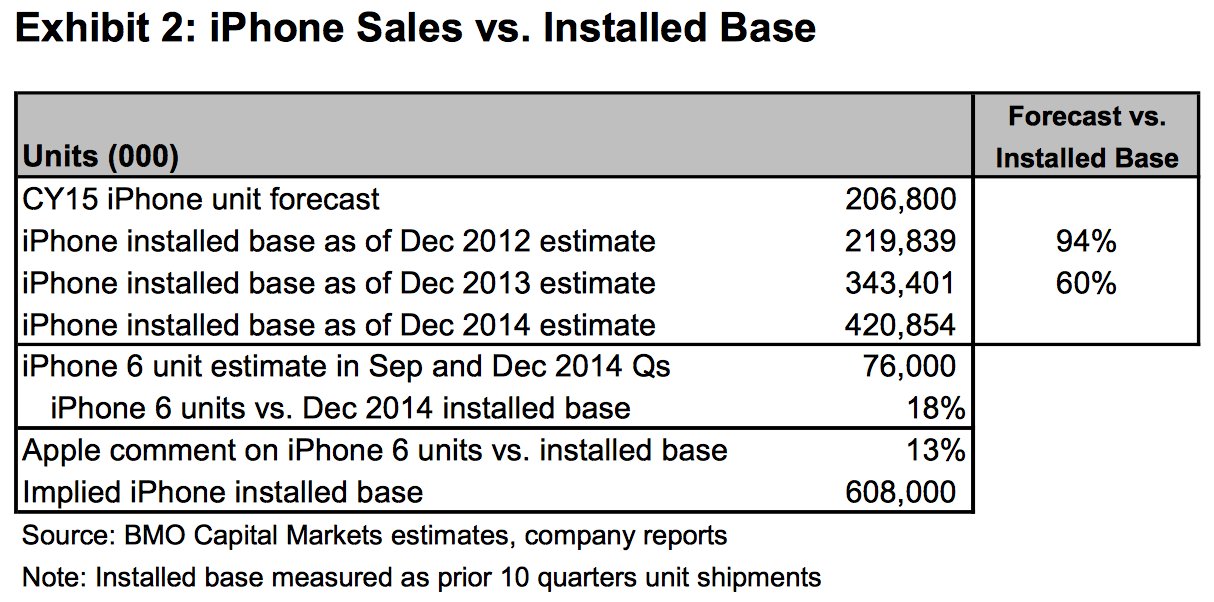 Exhibit 2: iPhone Sales vs. Installed Base

| Units (000) | | Forecast vs. Installed Base |
|---|---|---|
| CY15 iPhone unit forecast | 206,800 | |
| iPhone installed base as of Dec 2012 estimate | 219,839 | 94% |
| iPhone installed base as of Dec 2013 estimate | 343,401 | 60% |
| iPhone installed base as of Dec 2014 estimate | 420,854 | |
| iPhone 6 unit estimate in Sep and Dec 2014 Qs | 76,000 | |
| iPhone 6 units vs. Dec 2014 installed base | 18% | |
| Apple comment on iPhone 6 units vs. installed base | 13% | |
| Implied iPhone installed base | 608,000 | |

Source: BMO Capital Markets estimates, company reports

Note: Installed base measured as prior 10 quarters unit shipments